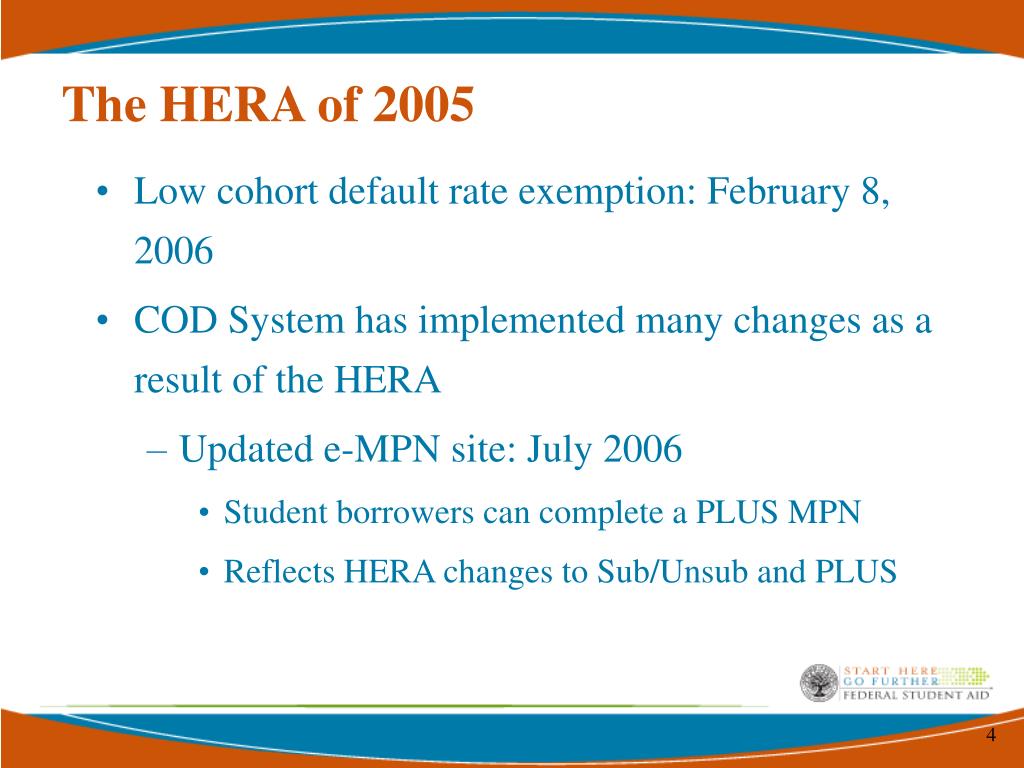 The HERA of 2005

• Low cohort default rate exemption: February 8, 2006

• COD System has implemented many changes as a result of the HERA

– Updated e-MPN site: July 2006

• Student borrowers can complete a PLUS MPN

• Reflects HERA changes to Sub/Unsub and PLUS

START HERE
GO FURTHER
FEDERAL STUDENT AID

4